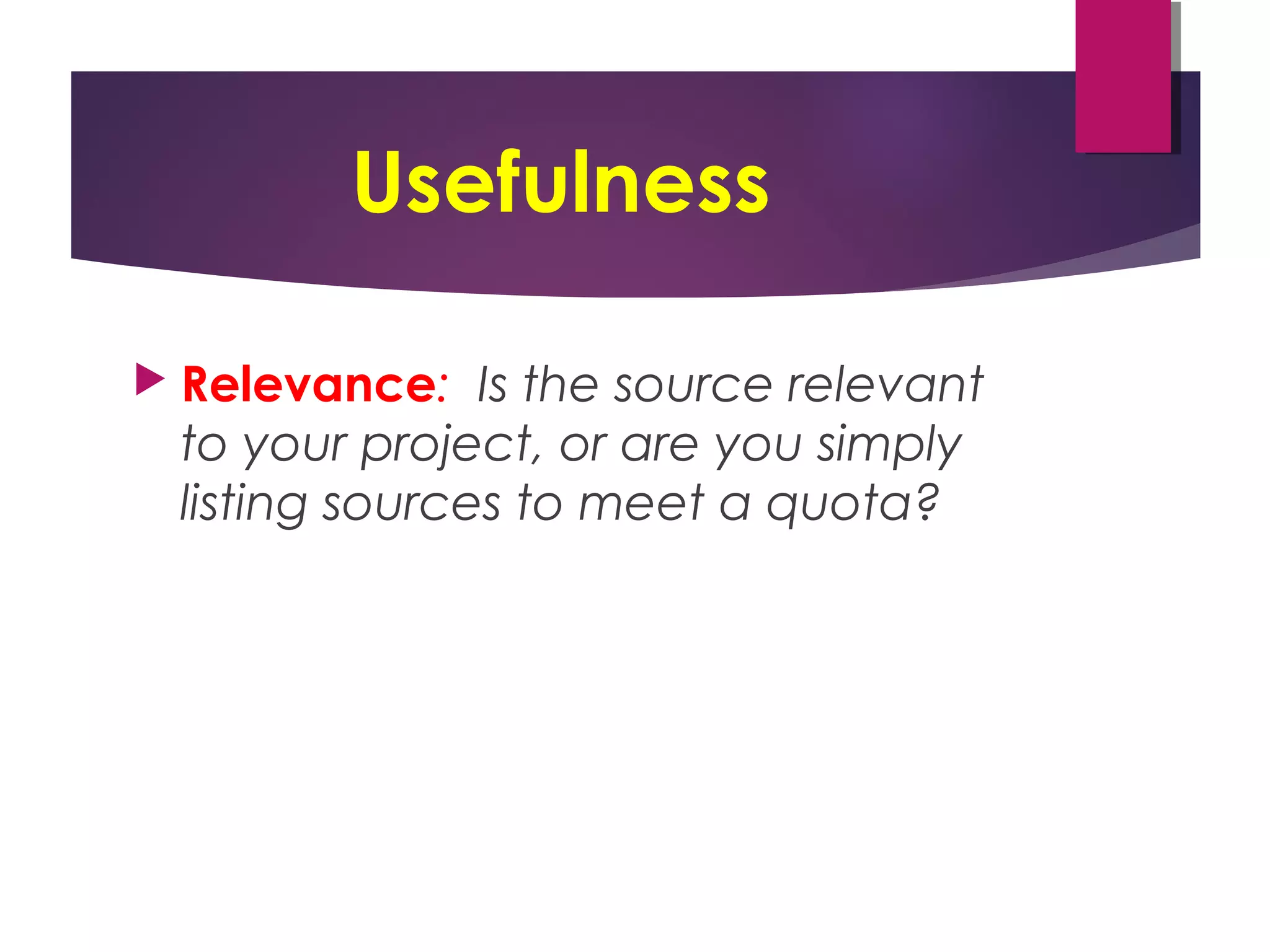 Usefulness

Relevance: Is the source relevant to your project, or are you simply listing sources to meet a quota?